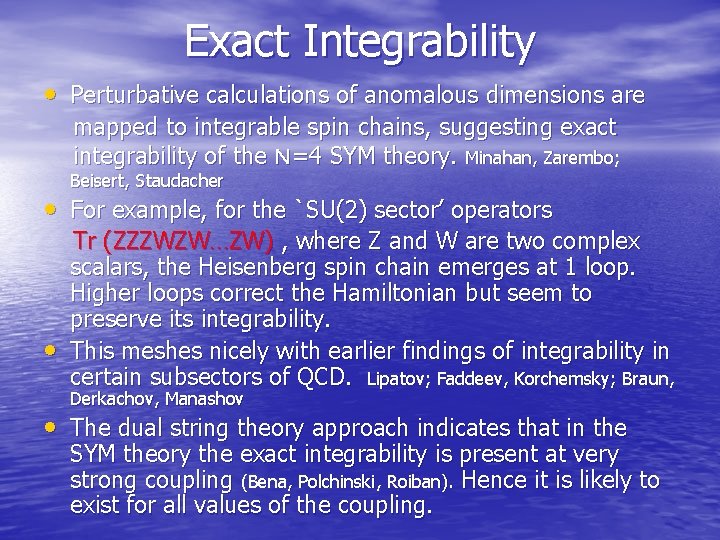 Exact Integrability

• Perturbative calculations of anomalous dimensions are mapped to integrable spin chains, suggesting exact integrability of the N=4 SYM theory. Minahan, Zarembo; Beisert, Staudacher

• For example, for the `SU(2) sector' operators Tr (ZZZWZW…ZW) , where Z and W are two complex scalars, the Heisenberg spin chain emerges at 1 loop. Higher loops correct the Hamiltonian but seem to preserve its integrability.

• This meshes nicely with earlier findings of integrability in certain subsectors of QCD. Lipatov; Faddeev, Korchemsky; Braun, Derkachov, Manashov

• The dual string theory approach indicates that in the SYM theory the exact integrability is present at very strong coupling (Bena, Polchinski, Roiban). Hence it is likely to exist for all values of the coupling.